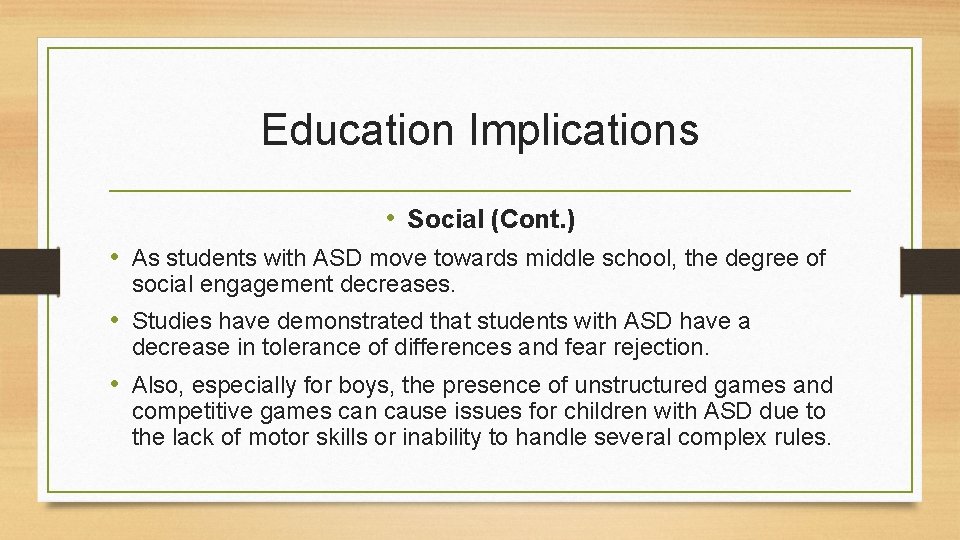 Education Implications

• Social (Cont.)

• As students with ASD move towards middle school, the degree of social engagement decreases.

• Studies have demonstrated that students with ASD have a decrease in tolerance of differences and fear rejection.

• Also, especially for boys, the presence of unstructured games and competitive games can cause issues for children with ASD due to the lack of motor skills or inability to handle several complex rules.